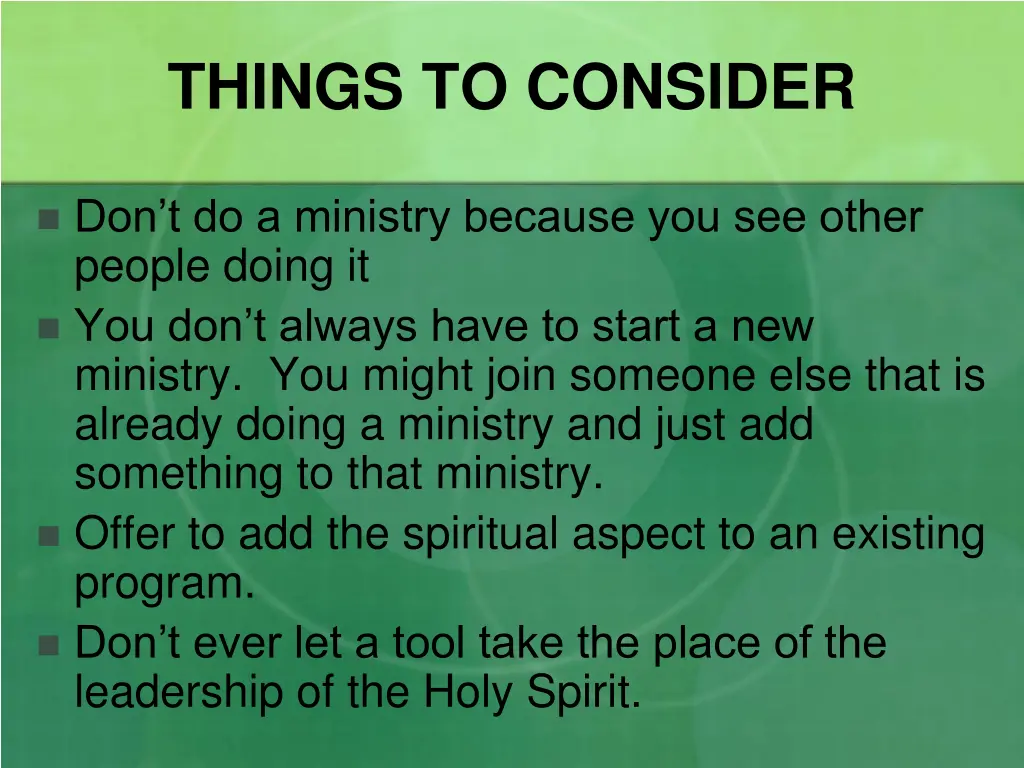 THINGS TO CONSIDER

- Don’t do a ministry because you see other people doing it
- You don’t always have to start a new ministry.  You might join someone else that is already doing a ministry and just add something to that ministry.
- Offer to add the spiritual aspect to an existing program.
- Don’t ever let a tool take the place of the leadership of the Holy Spirit.